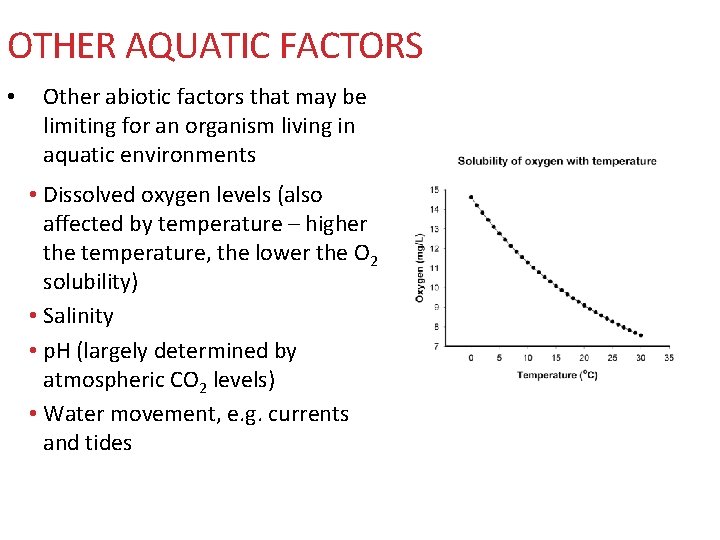 OTHER AQUATIC FACTORS

• Other abiotic factors that may be limiting for an organism living in aquatic environments

• Dissolved oxygen levels (also affected by temperature – higher the temperature, the lower the $O_2$ solubility)

• Salinity

• pH (largely determined by atmospheric $CO_2$ levels)

• Water movement, e.g. currents and tides

Solubility of oxygen with temperature

Oxygen (mg/L)

15
14
13
12
11
10
9
8
7

0 5 10 15 20 25 30 35

Temperature (°C)